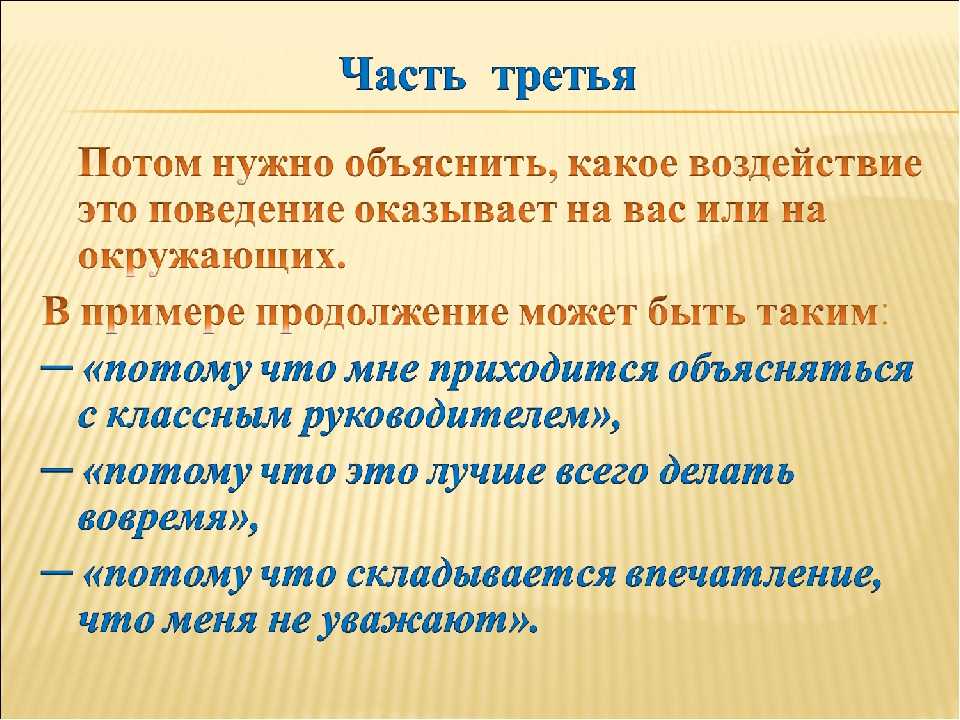 Часть третья

Потом нужно объяснить, какое воздействие это поведение оказывает на вас или на окружающих.

В примере продолжение может быть таким:

— «потому что мне приходится объясняться с классным руководителем»,

— «потому что это лучше всего делать вовремя»,

— «потому что складывается впечатление, что меня не уважают».